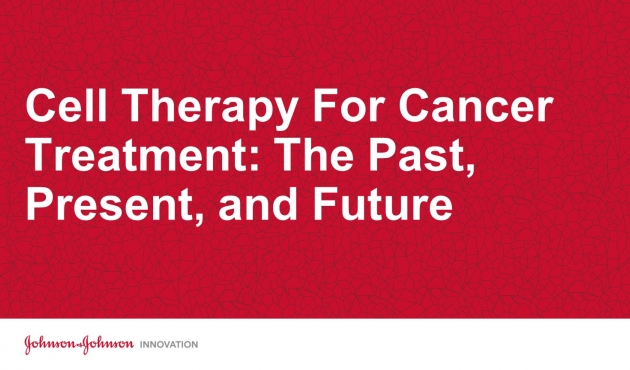 Cell Therapy For Cancer Treatment: The Past, Present, and Future

Johnson & Johnson INNOVATION